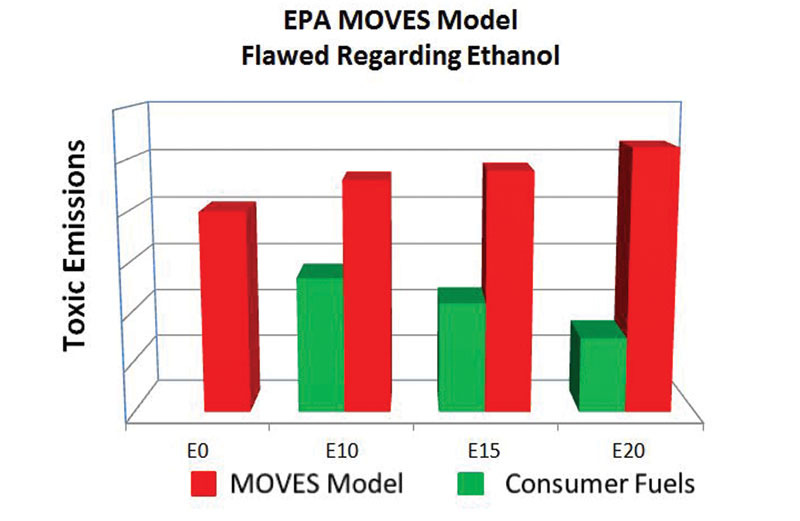 EPA MOVES Model
Flawed Regarding Ethanol

Toxic Emissions

E0
E10
E15
E20

MOVES Model
Consumer Fuels